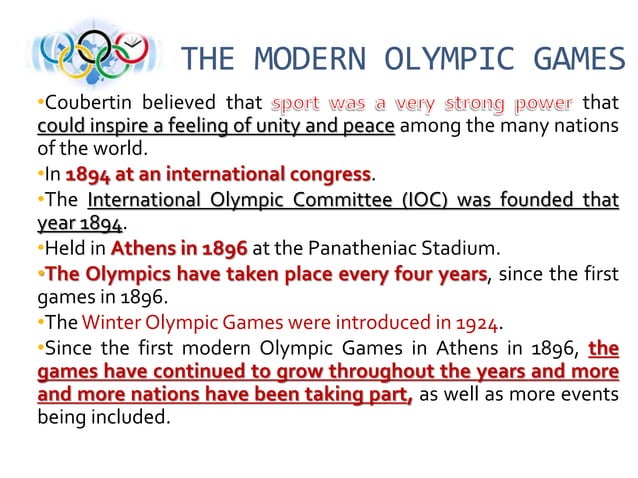 THE MODERN OLYMPIC GAMES

•Coubertin believed that sport was a very strong power that could inspire a feeling of unity and peace among the many nations of the world.

•In 1894 at an international congress.

•The International Olympic Committee (IOC) was founded that year 1894.

•Held in Athens in 1896 at the Panatheniac Stadium.

•The Olympics have taken place every four years, since the first games in 1896.

•The Winter Olympic Games were introduced in 1924.

•Since the first modern Olympic Games in Athens in 1896, the games have continued to grow throughout the years and more and more nations have been taking part, as well as more events being included.